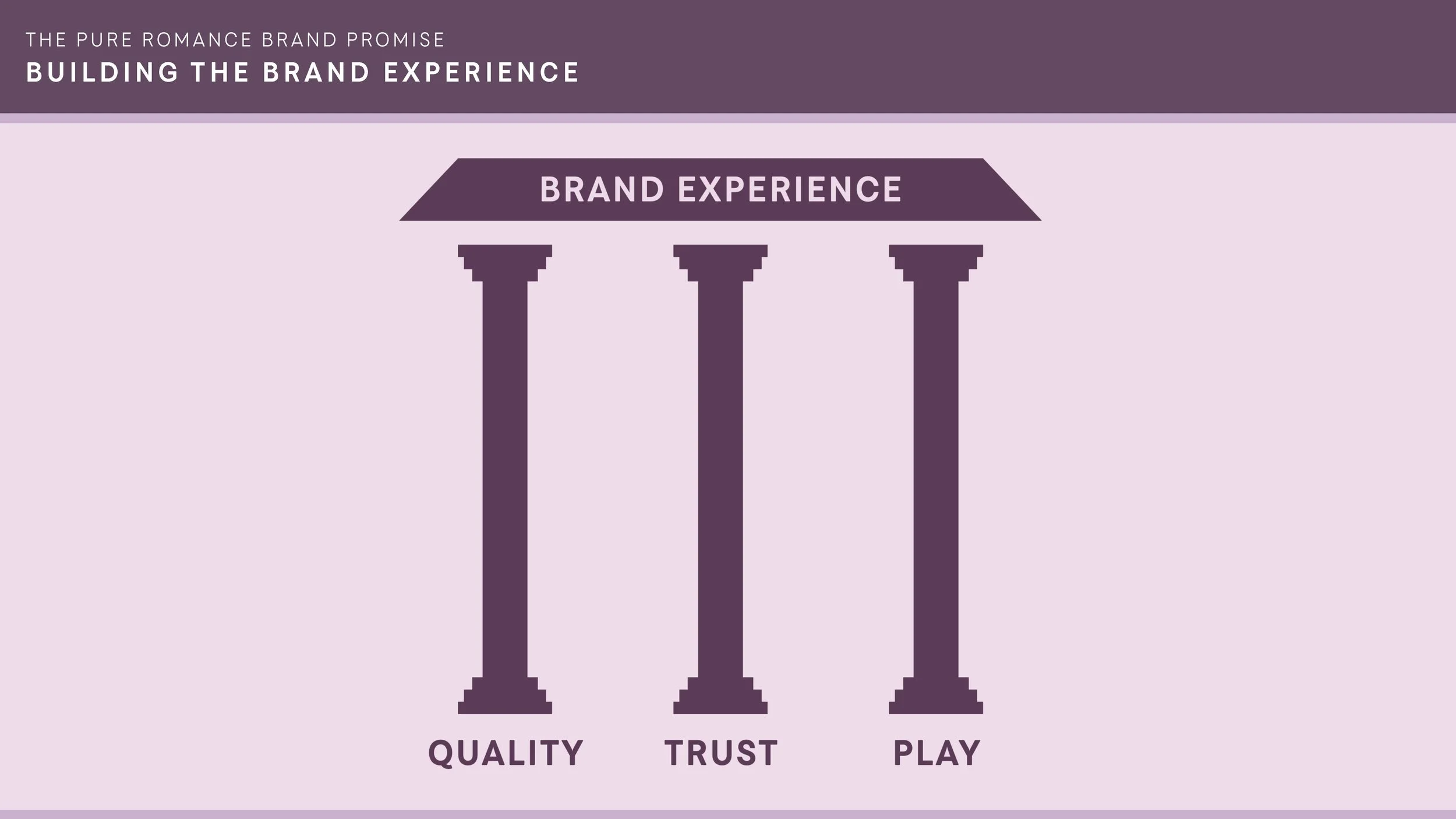 THE PURE ROMANCE BRAND PROMISE
BUILDING THE BRAND EXPERIENCE

BRAND EXPERIENCE

QUALITY TRUST PLAY